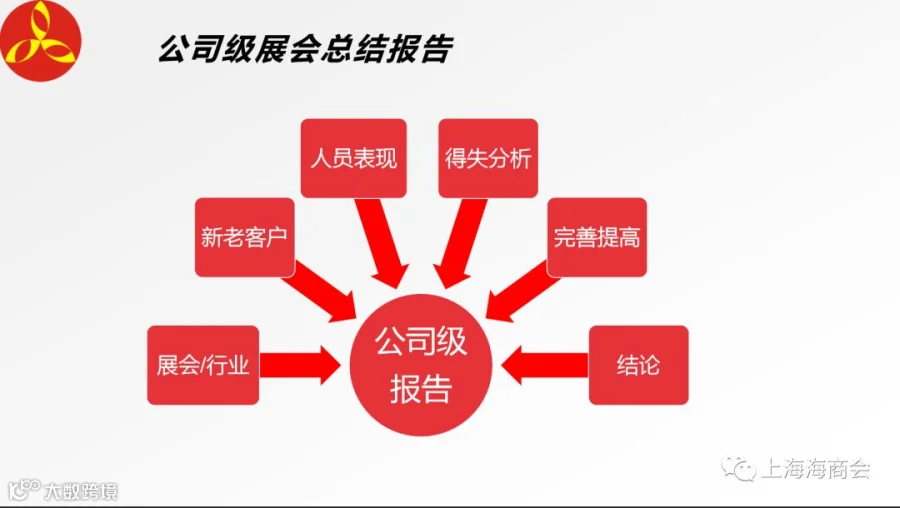 公司级展会总结报告

人员表现

得失分析

新老客户

完善提高

展会/行业

公司级报告

结论

上海海商会

大数跨境